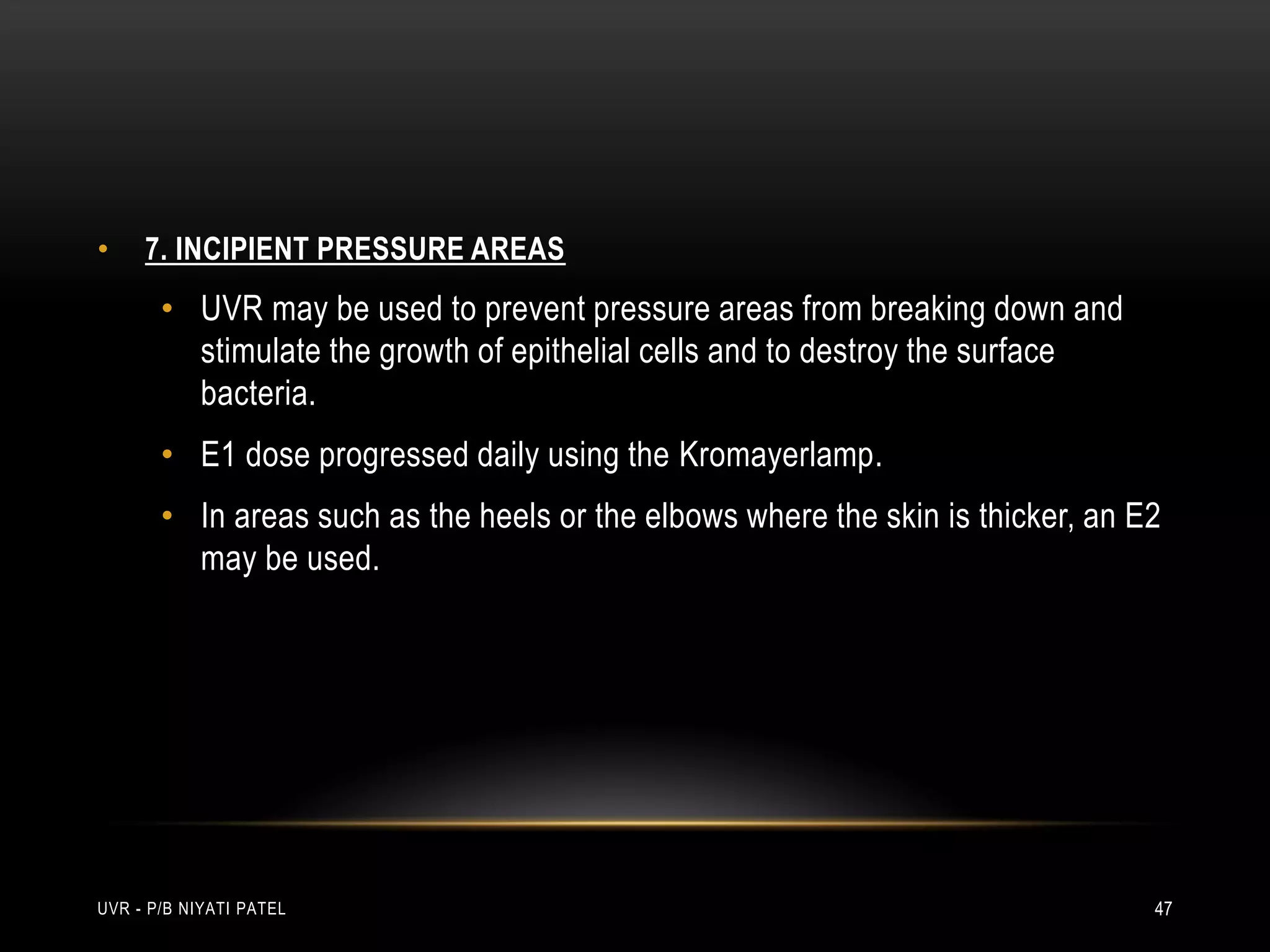 • 7. INCIPIENT PRESSURE AREAS

• UVR may be used to prevent pressure areas from breaking down and stimulate the growth of epithelial cells and to destroy the surface bacteria.

• E1 dose progressed daily using the Kromayerlamp.

• In areas such as the heels or the elbows where the skin is thicker, an E2 may be used.

UVR - P/B NIYATI PATEL

47